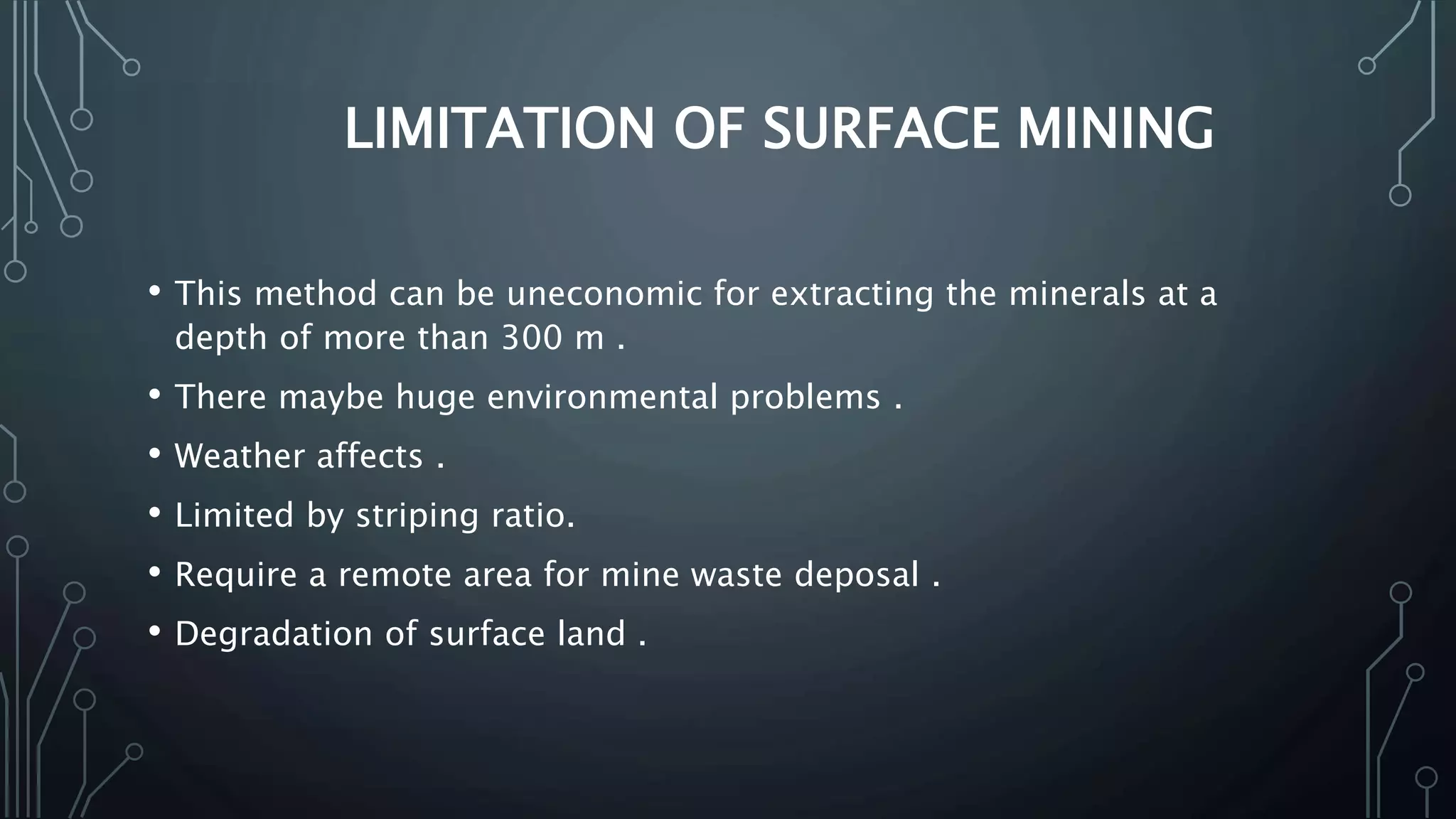 LIMITATION OF SURFACE MINING

• This method can be uneconomic for extracting the minerals at a depth of more than 300 m .

• There maybe huge environmental problems .

• Weather affects .

• Limited by striping ratio.

• Require a remote area for mine waste deposal .

• Degradation of surface land .